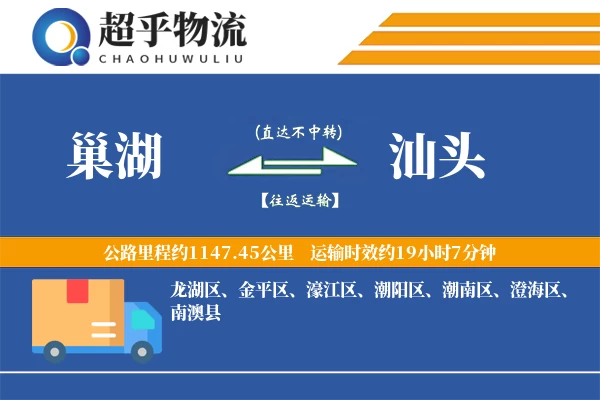 超乎物流
CHAOHUWULIU

巢湖

(直达不中转)

【往返运输】

汕头

公路里程约1147.45公里　运输时效约19小时7分钟

龙湖区、金平区、濠江区、潮阳区、潮南区、澄海区、南澳县